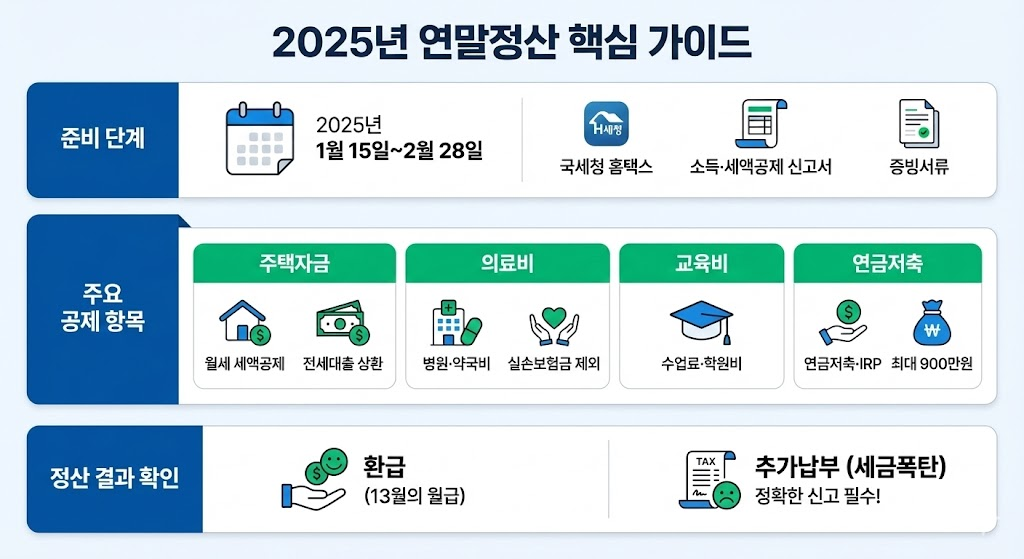 2025년 연말정산 핵심 가이드

준비 단계

2025년
1월 15일~2월 28일

H세청
국세청 홈택스

소득·세액공제 신고서

증빙서류

주요 공제 항목

주택자금
월세 세액공제
전세대출 상환

의료비
병원·약국비
실손보험금 제외

교육비
수업료·학원비

연금저축
연금저축·IRP
최대 900만원

정산 결과 확인

환급
(13월의 월급)

TAX
추가납부 (세금폭탄)
정확한 신고 필수!